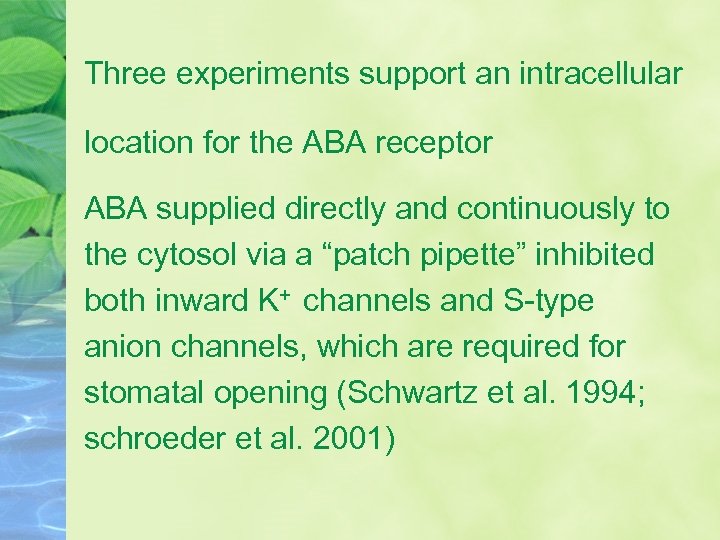 Three experiments support an intracellular

location for the ABA receptor

ABA supplied directly and continuously to the cytosol via a “patch pipette” inhibited both inward $K^+$ channels and S-type anion channels, which are required for stomatal opening (Schwartz et al. 1994; schroeder et al. 2001)